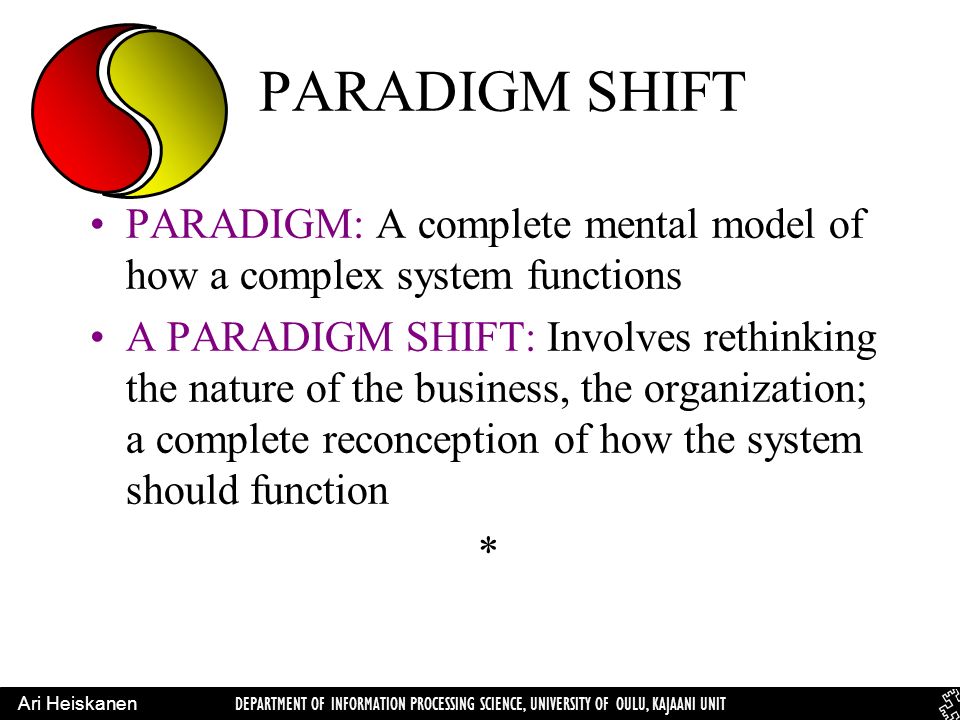 PARADIGM SHIFT

• PARADIGM: A complete mental model of how a complex system functions

• A PARADIGM SHIFT: Involves rethinking the nature of the business, the organization; a complete reconception of how the system should function

*

Ari Heiskanen DEPARTMENT OF INFORMATION PROCESSING SCIENCE, UNIVERSITY OF OULU, KAJAANI UNIT